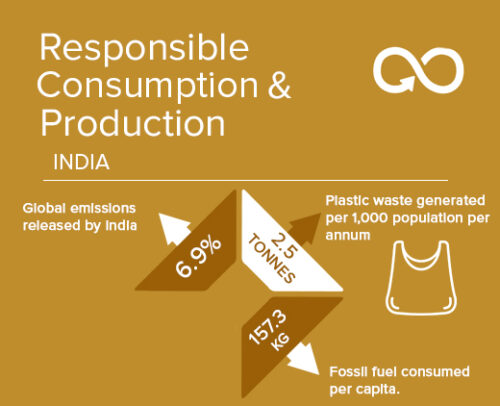 Responsible Consumption & Production

INDIA

Global emissions released by India

6.9%

2.5 TONNES

Plastic waste generated per 1,000 population per annum

157.3 KG

Fossil fuel consumed per capita.